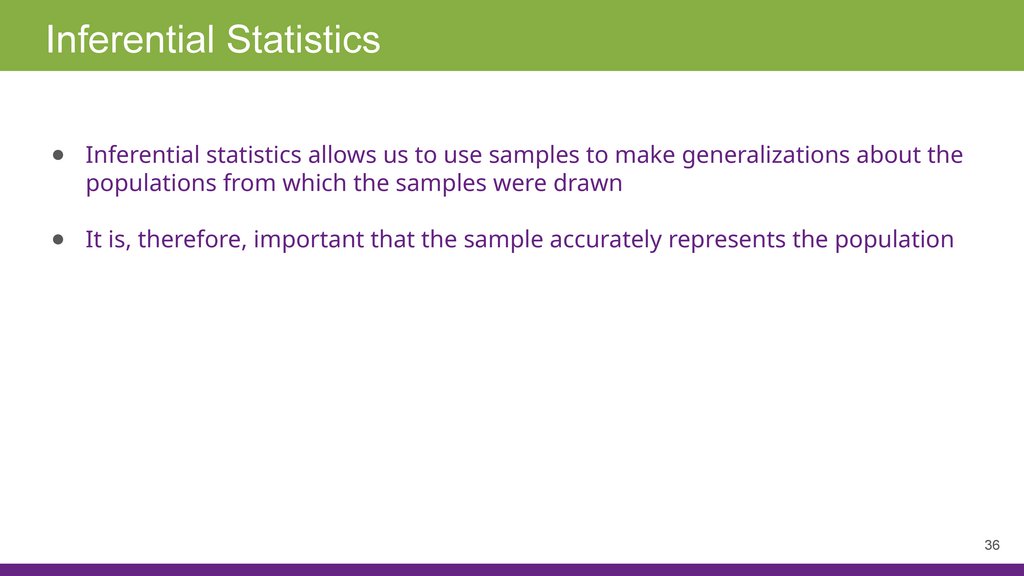 Inferential Statistics

● Inferential statistics allows us to use samples to make generalizations about the populations from which the samples were drawn

● It is, therefore, important that the sample accurately represents the population

36